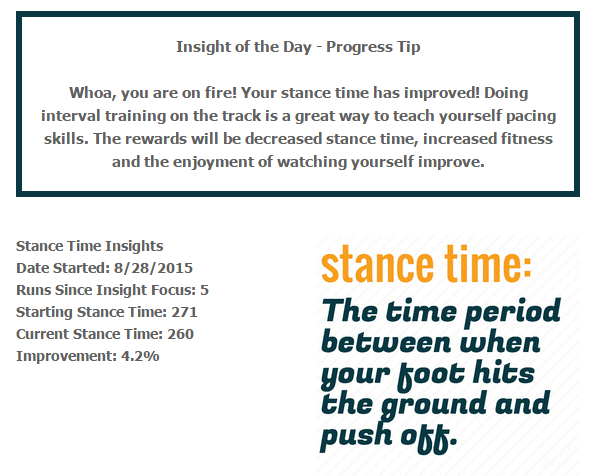 Insight of the Day - Progress Tip

Whoa, you are on fire! Your stance time has improved! Doing interval training on the track is a great way to teach yourself pacing skills. The rewards will be decreased stance time, increased fitness and the enjoyment of watching yourself improve.

Stance Time Insights
Date Started: 8/28/2015
Runs Since Insight Focus: 5
Starting Stance Time: 271
Current Stance Time: 260
Improvement: 4.2%

stance time:

The time period between when your foot hits the ground and push off.